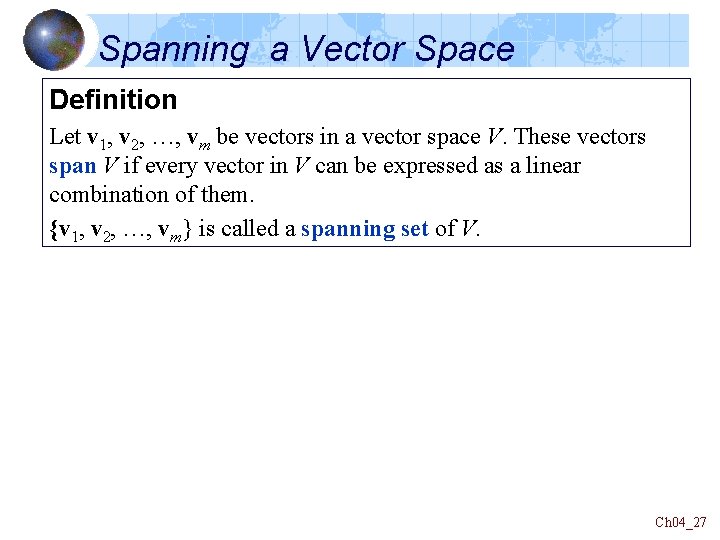 Spanning a Vector Space

Definition

Let $\mathbf{v}_1, \mathbf{v}_2, \ldots, \mathbf{v}_m$ be vectors in a vector space $V$. These vectors span $V$ if every vector in $V$ can be expressed as a linear combination of them.

$\{\mathbf{v}_1, \mathbf{v}_2, \ldots, \mathbf{v}_m\}$ is called a spanning set of $V$.

Ch04_27